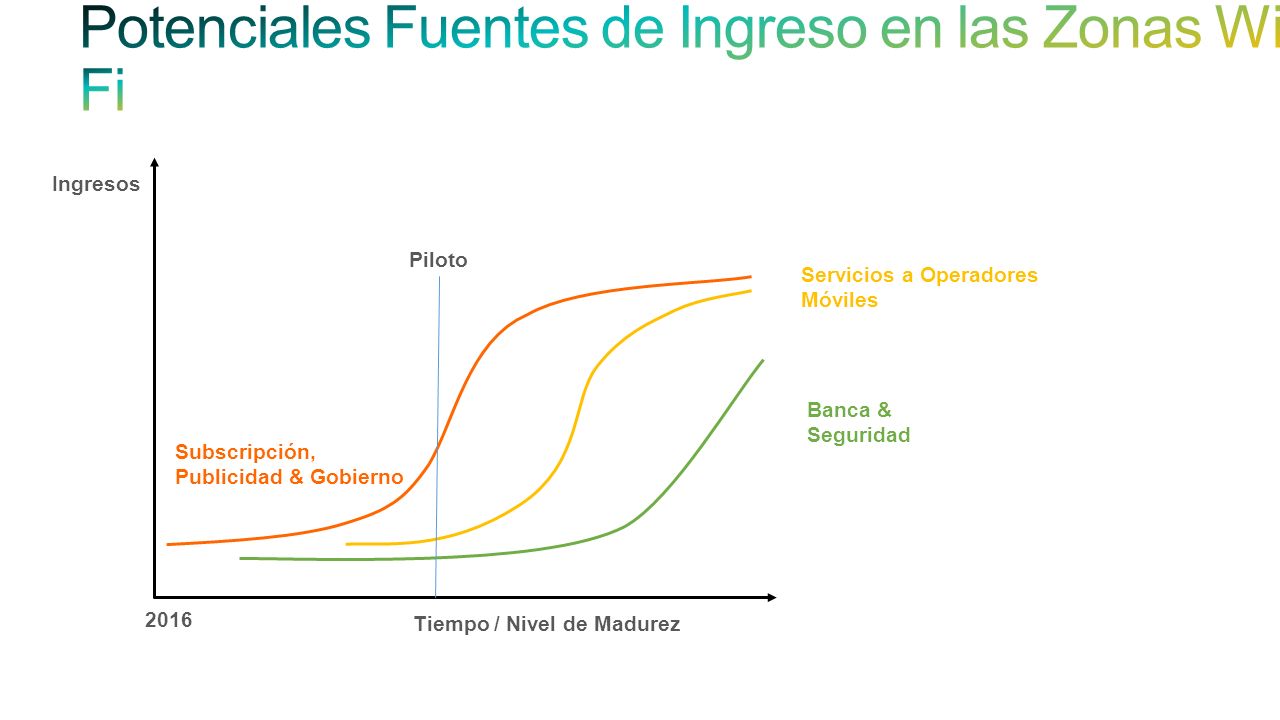 Potenciales Fuentes de Ingreso en las Zonas Wi Fi

Ingresos

Piloto

Servicios a Operadores Móviles

Banca & Seguridad

Subscripción, Publicidad & Gobierno

2016

Tiempo / Nivel de Madurez